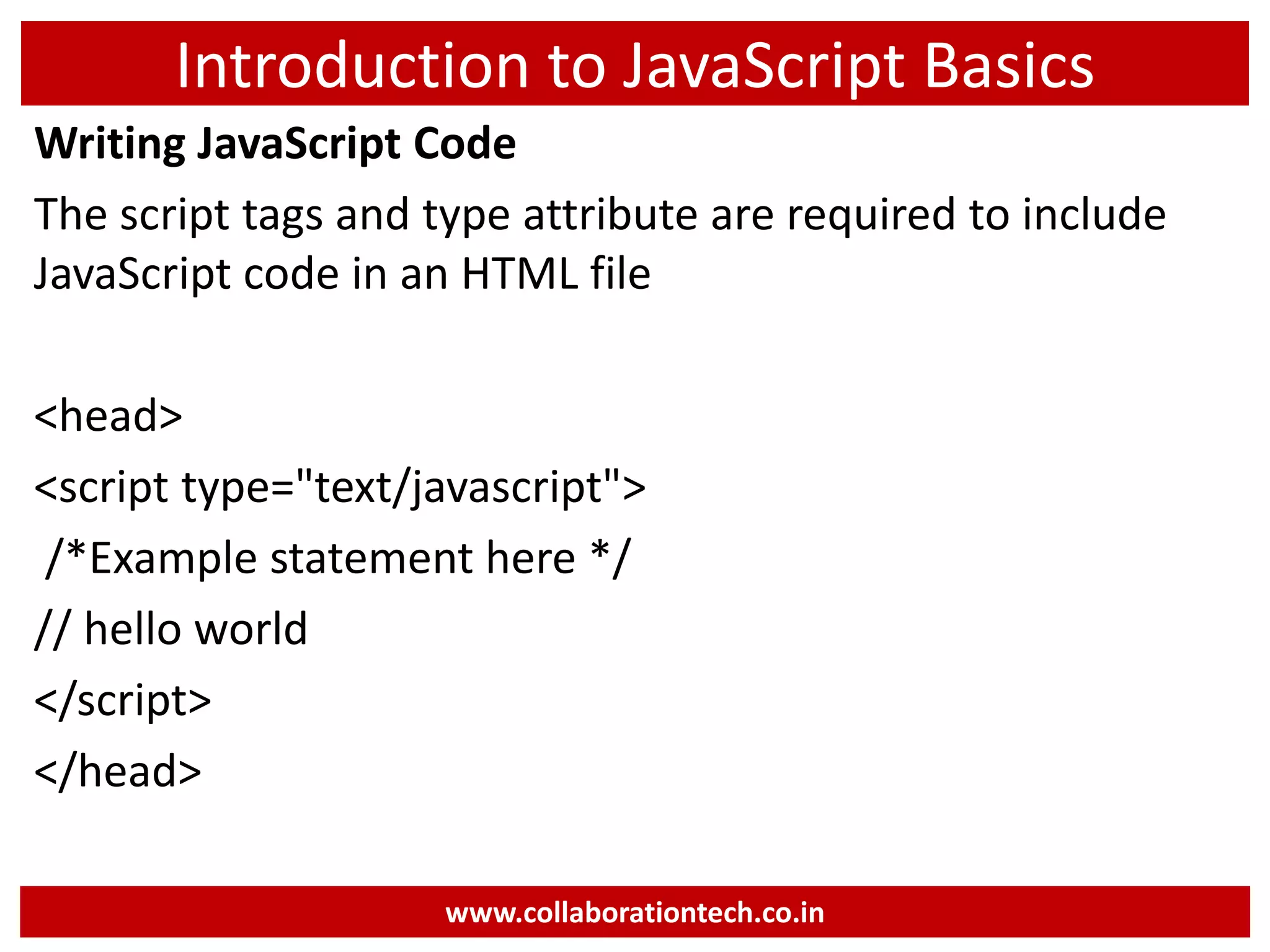 Introduction to JavaScript Basics

Writing JavaScript Code

The script tags and type attribute are required to include JavaScript code in an HTML file

<head>
<script type="text/javascript">
/*Example statement here */
// hello world
</script>
</head>

www.collaborationtech.co.in